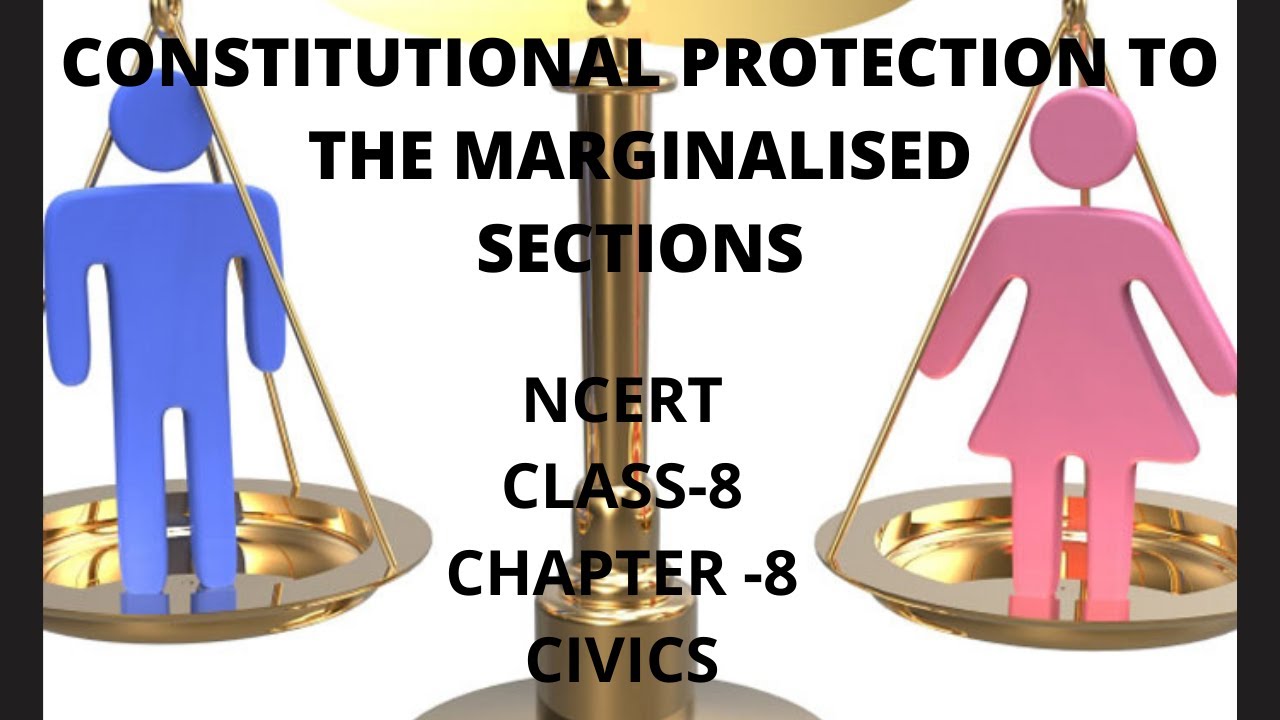 CONSTITUTIONAL PROTECTION TO THE MARGINALISED SECTIONS

NCERT
CLASS-8
CHAPTER -8
CIVICS